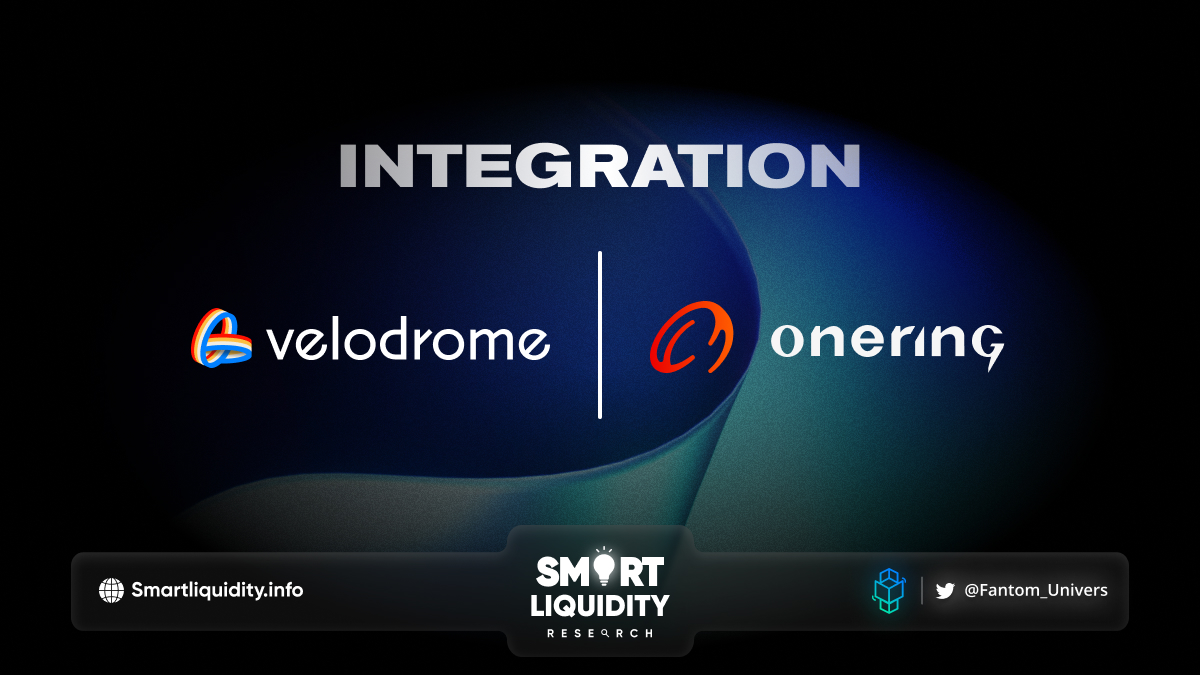 INTEGRATION

velodrome

onering

Smartliquidity.info

SMART LIQUIDITY RESEARCH

@Fantom_Univers